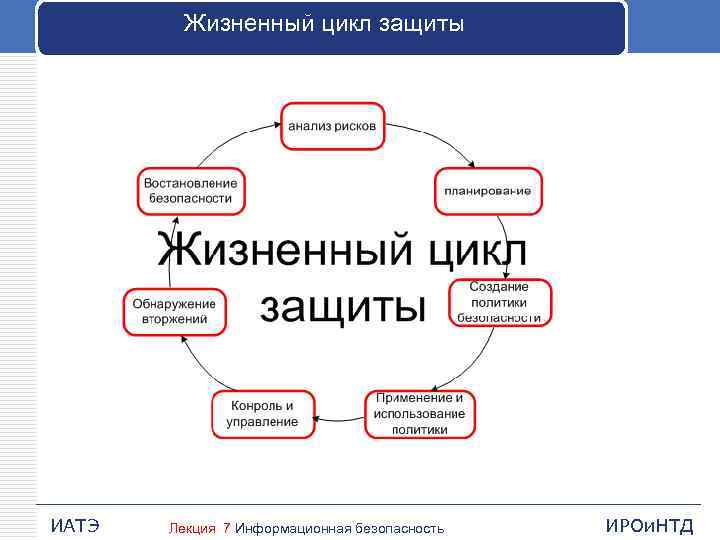 Жизненный цикл защиты

анализ рисков

планирование

Создание политики безопасности

Применение и использование политики

Конроль и управление

Обнаружение вторжений

Востановление безопасности

Жизненный цикл защиты

ИАТЭ

Лекция 7 Информационная безопасность

ИРОиНТД